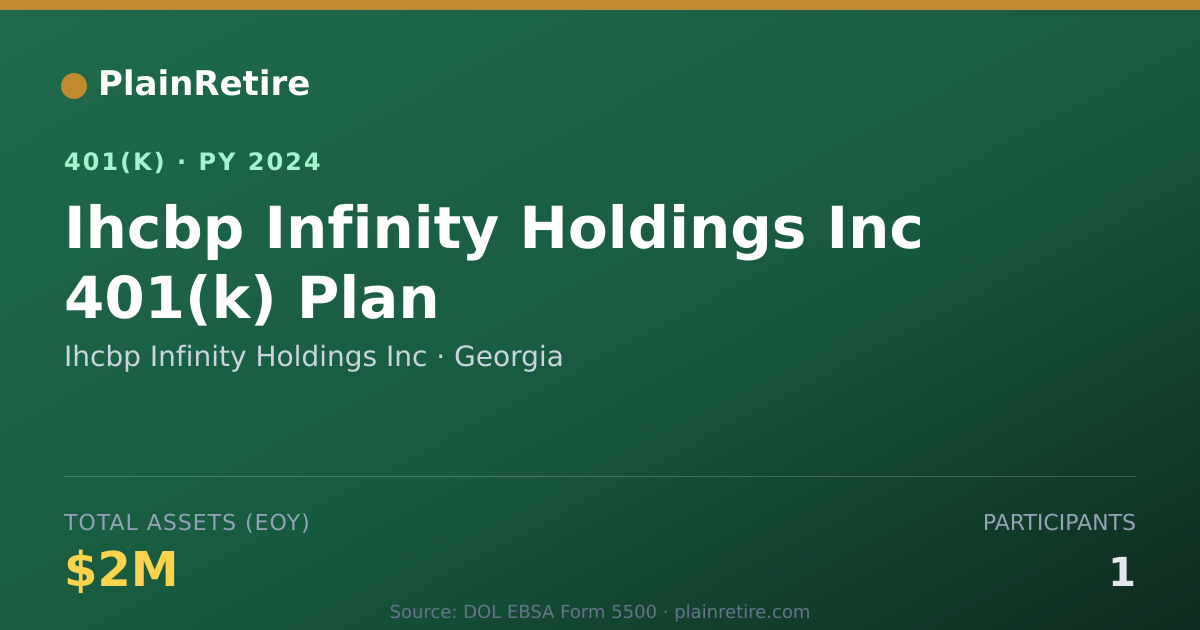 PlainRetire

401(K) · PY 2024

Ihcbp Infinity Holdings Inc 401(k) Plan

Ihcbp Infinity Holdings Inc · Georgia

TOTAL ASSETS (EOY)

$2M

PARTICIPANTS

1

Source: DOL EBSA Form 5500 · plainretire.com